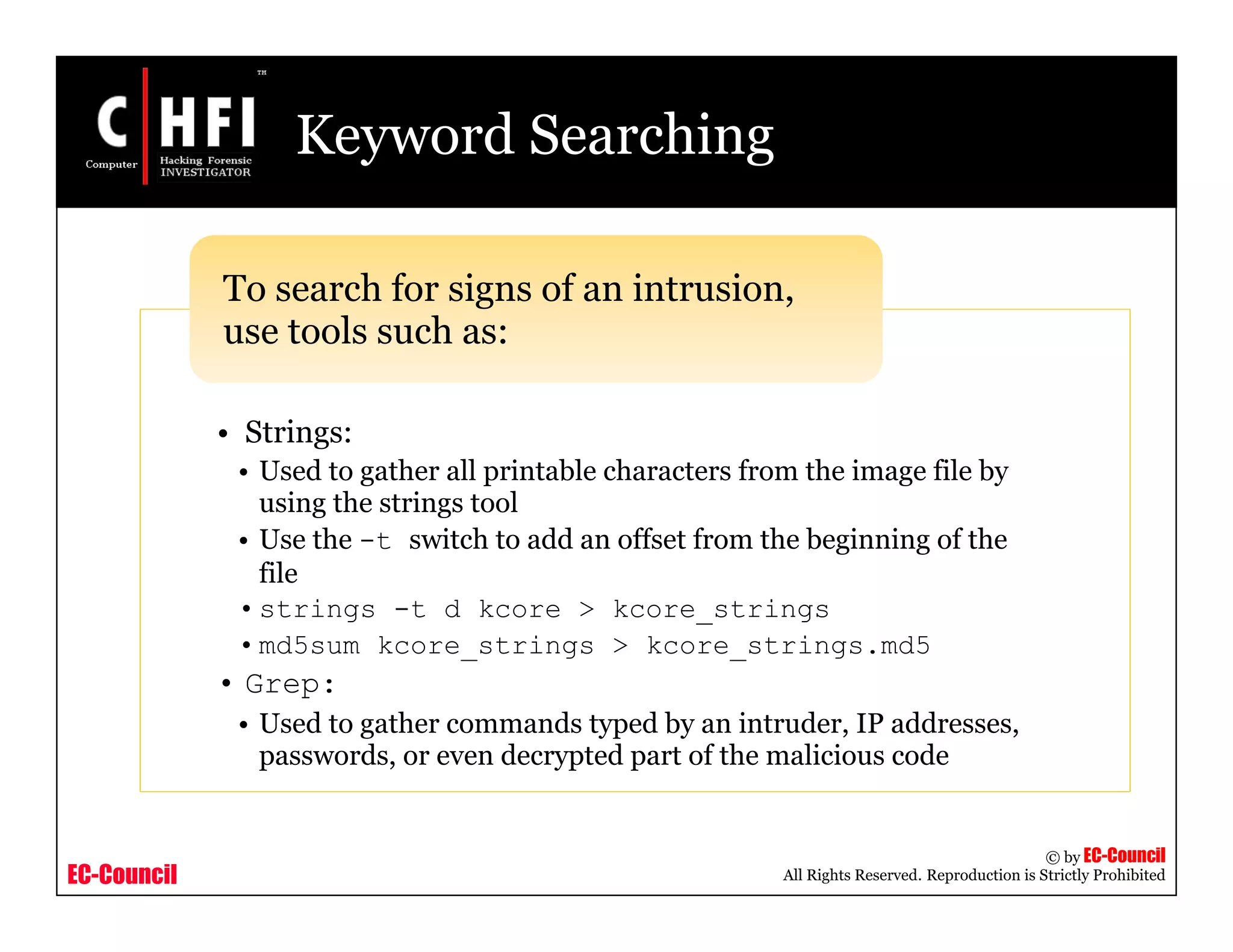 C HFI TM
Computer Hacking Forensic INVESTIGATOR

Keyword Searching

To search for signs of an intrusion, use tools such as:

• Strings:
• Used to gather all printable characters from the image file by using the strings tool
• Use the -t switch to add an offset from the beginning of the file
• strings -t d kcore > kcore_strings
• md5sum kcore_strings > kcore_strings.md5
• Grep:
• Used to gather commands typed by an intruder, IP addresses, passwords, or even decrypted part of the malicious code

EC-Council

© by EC-Council
All Rights Reserved. Reproduction is Strictly Prohibited